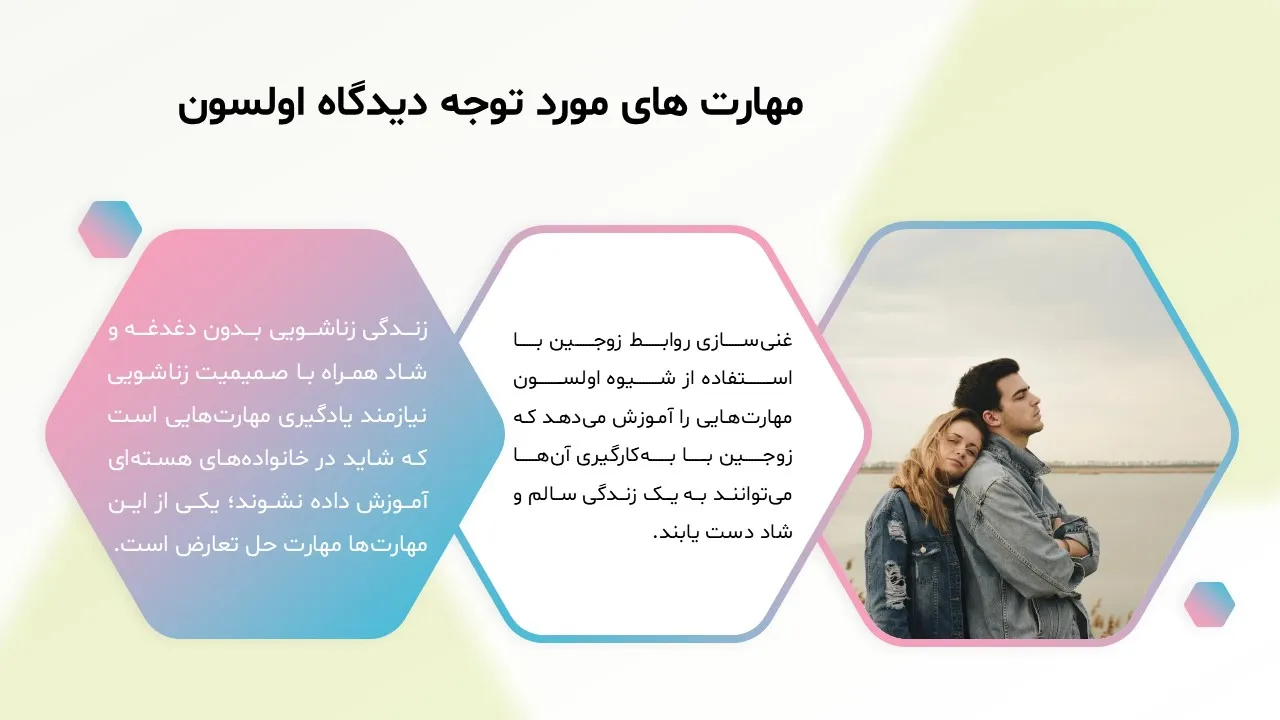 مهارت های مورد توجه دیدگاه اولسون

غنی‌سازی روابط زوجین با استفاده از شیوه اولسون مهارت‌هایی را آموزش می‌دهد که زوجین با به‌کارگیری آن‌ها می‌توانند به یک زندگی سالم و شاد دست یابند.

زندگی زناشویی بدون دغدغه و شاد همراه با صمیمیت زناشویی نیازمند یادگیری مهارت‌هایی است که شاید در خانواده‌های هسته‌ای آموزش داده نشوند؛ یکی از این مهارت‌ها مهارت حل تعارض است.